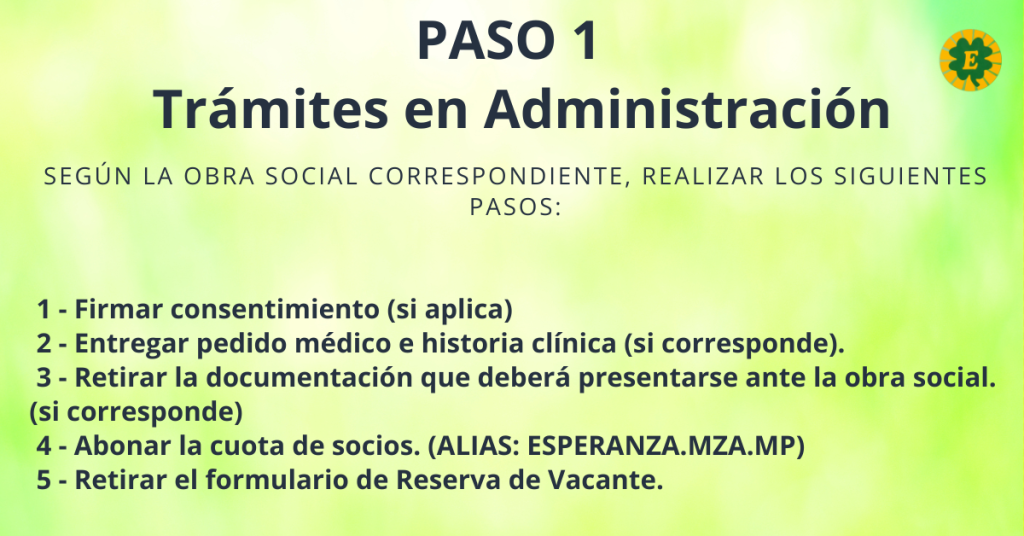 PASO 1
Trámites en Administración

E

SEGÚN LA OBRA SOCIAL CORRESPONDIENTE, REALIZAR LOS SIGUIENTES PASOS:

1 - Firmar consentimiento (si aplica)
2 - Entregar pedido médico e historia clínica (si corresponde).
3 - Retirar la documentación que deberá presentarse ante la obra social. (si corresponde)
4 - Abonar la cuota de socios. (ALIAS: ESPERANZA.MZA.MP)
5 - Retirar el formulario de Reserva de Vacante.